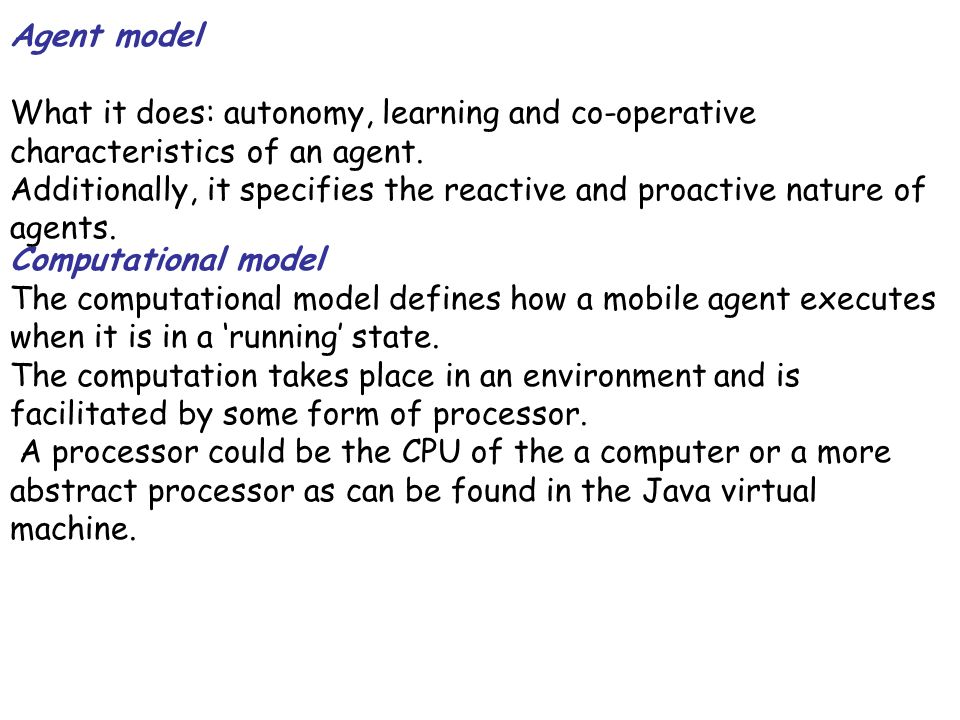 Agent model

What it does: autonomy, learning and co-operative characteristics of an agent.
Additionally, it specifies the reactive and proactive nature of agents.

Computational model

The computational model defines how a mobile agent executes when it is in a ‘running’ state.
The computation takes place in an environment and is facilitated by some form of processor.
A processor could be the CPU of the a computer or a more abstract processor as can be found in the Java virtual machine.